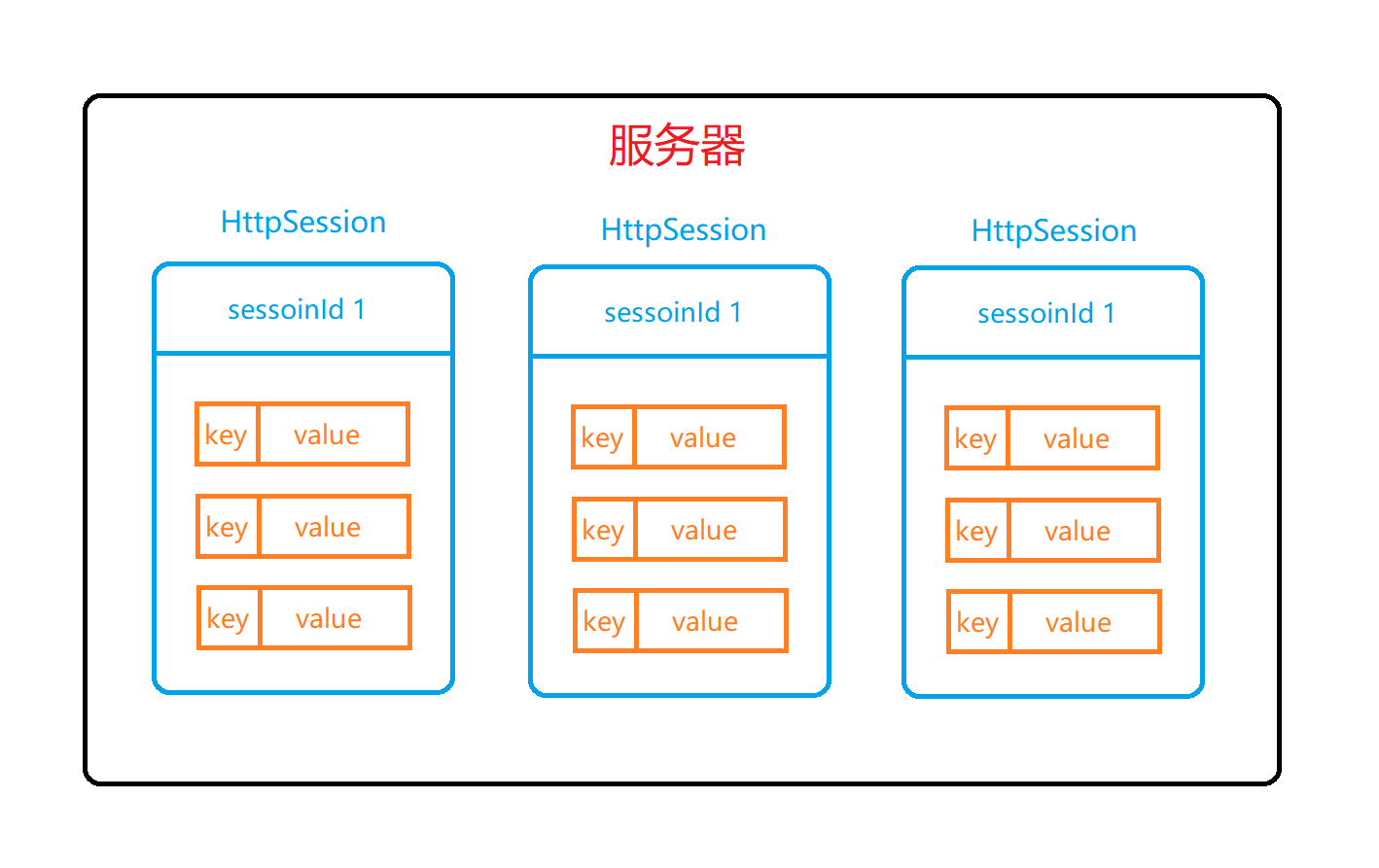 服务器

HttpSession

sessoinId 1

key value

key value

key value

HttpSession

sessoinId 1

key value

key value

key value

HttpSession

sessoinId 1

key value

key value

key value